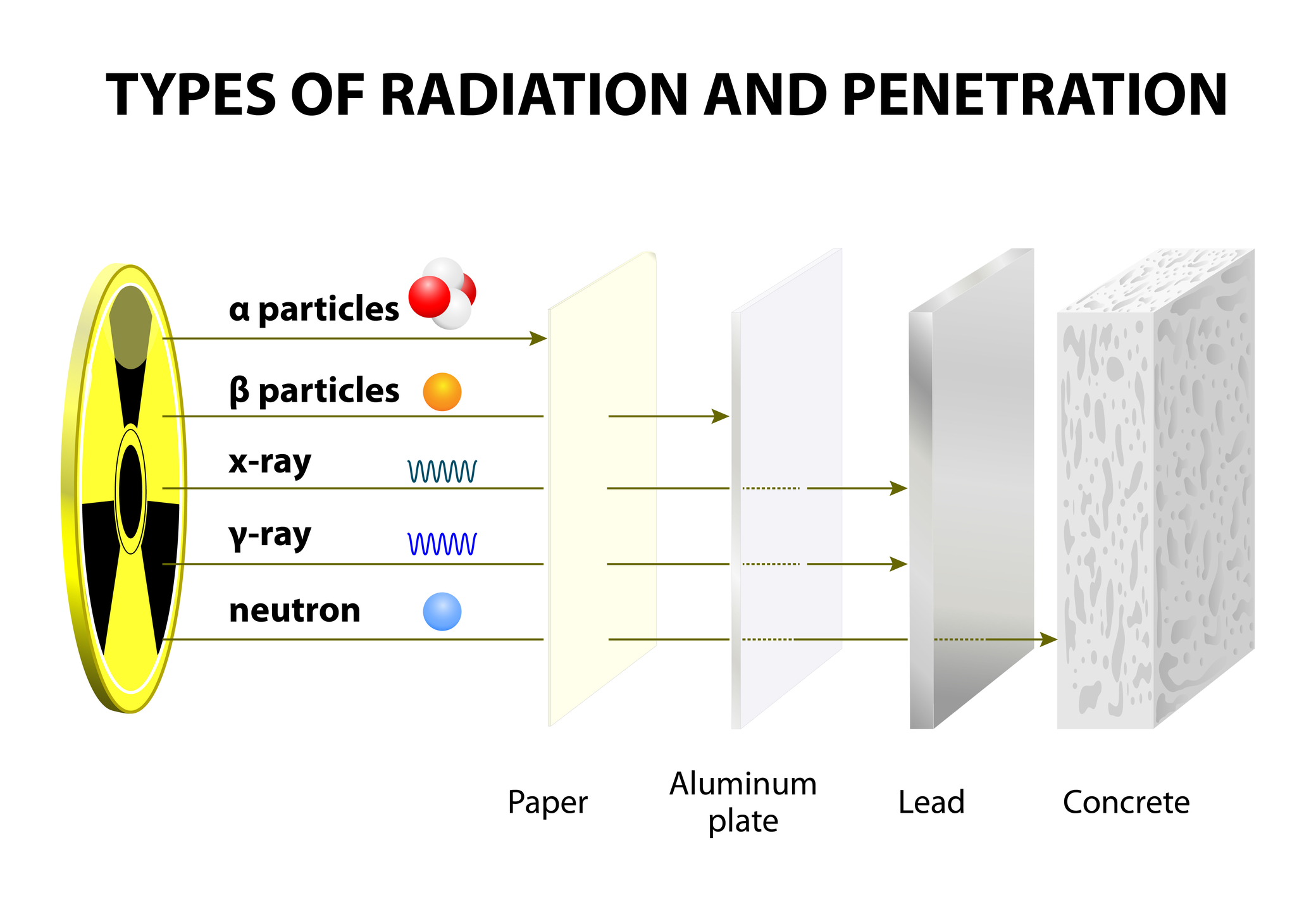 TYPES OF RADIATION AND PENETRATION

α particles

β particles

x-ray

γ-ray

neutron

Paper

Aluminum plate

Lead

Concrete